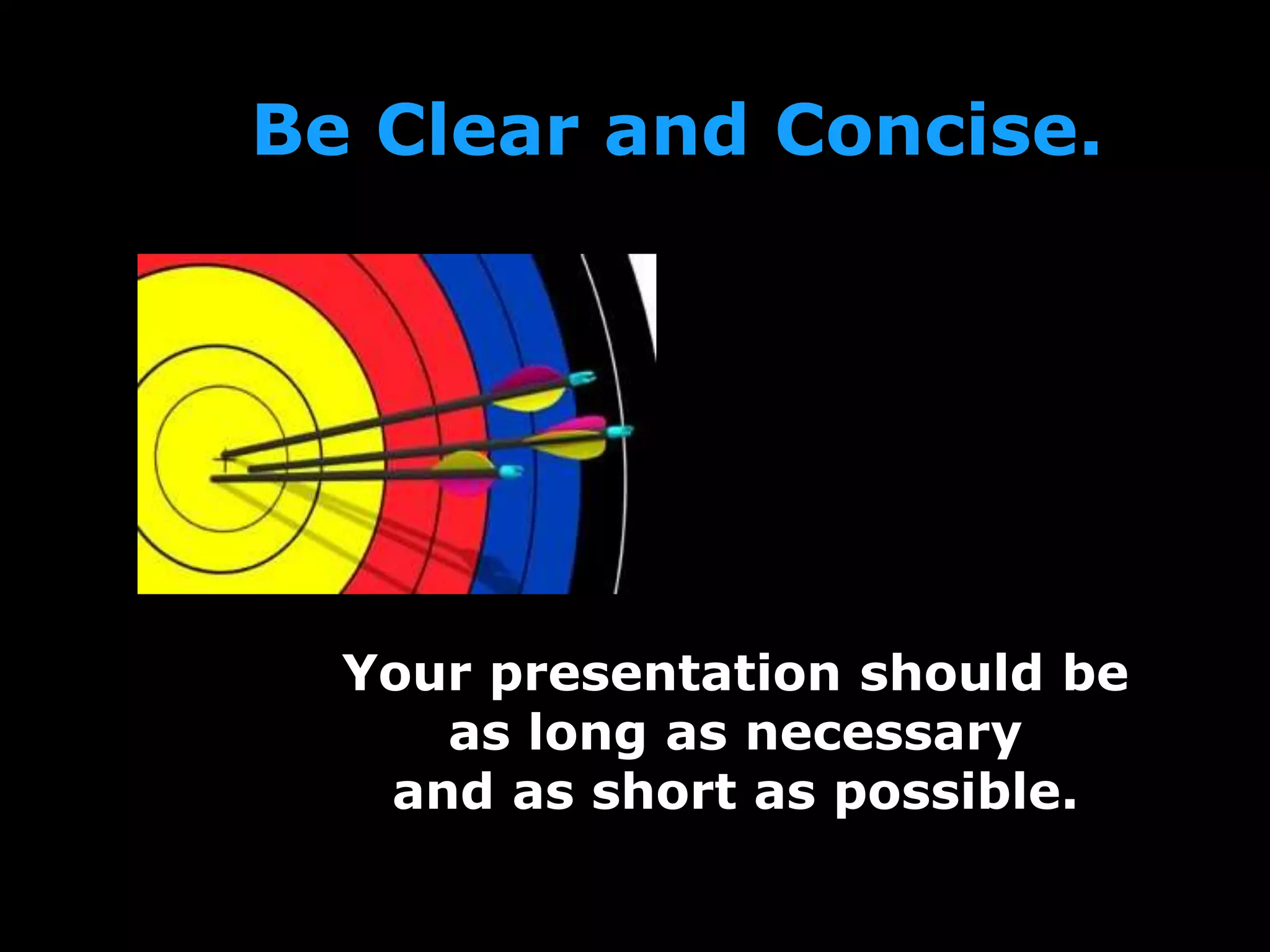 Be Clear and Concise.

Your presentation should be as long as necessary and as short as possible.